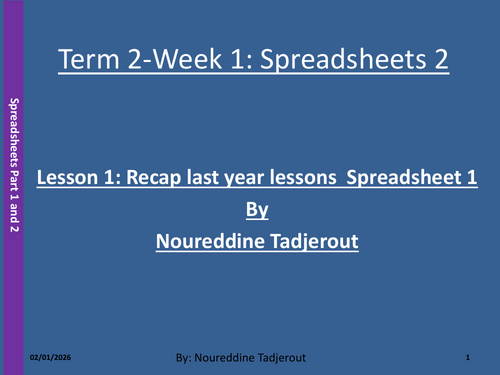 Spreadsheets Part 1 and 2

Term 2-Week 1: Spreadsheets 2

Lesson 1: Recap last year lessons  Spreadsheet 1
By
Noureddine Tadjerout

02/01/2026

By: Noureddine Tadjerout

1